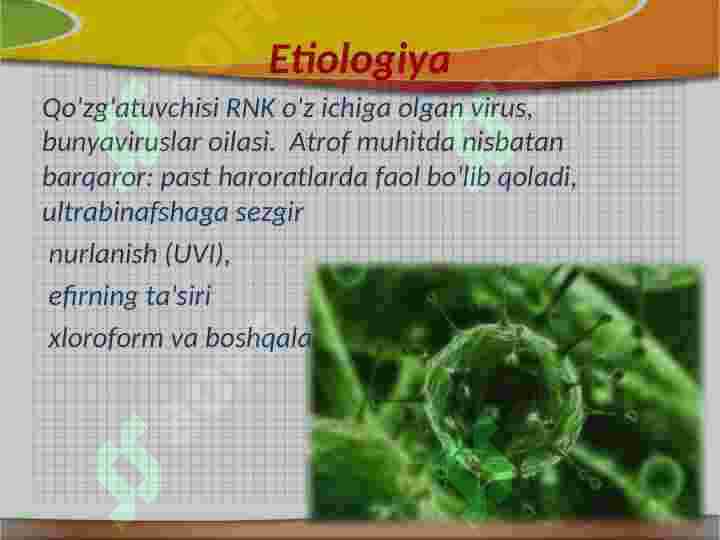 Etiologiya

Qo'zg'atuvchisi RNK o'z ichiga olgan virus, bunyaviruslar oilasi. Atrof muhitda nisbatan barqaror: past haroratlarda faol bo'lib qoladi, ultrabinafshaga sezgir

nurlanish (UVI),

efirning ta'siri

xloroform va boshqala